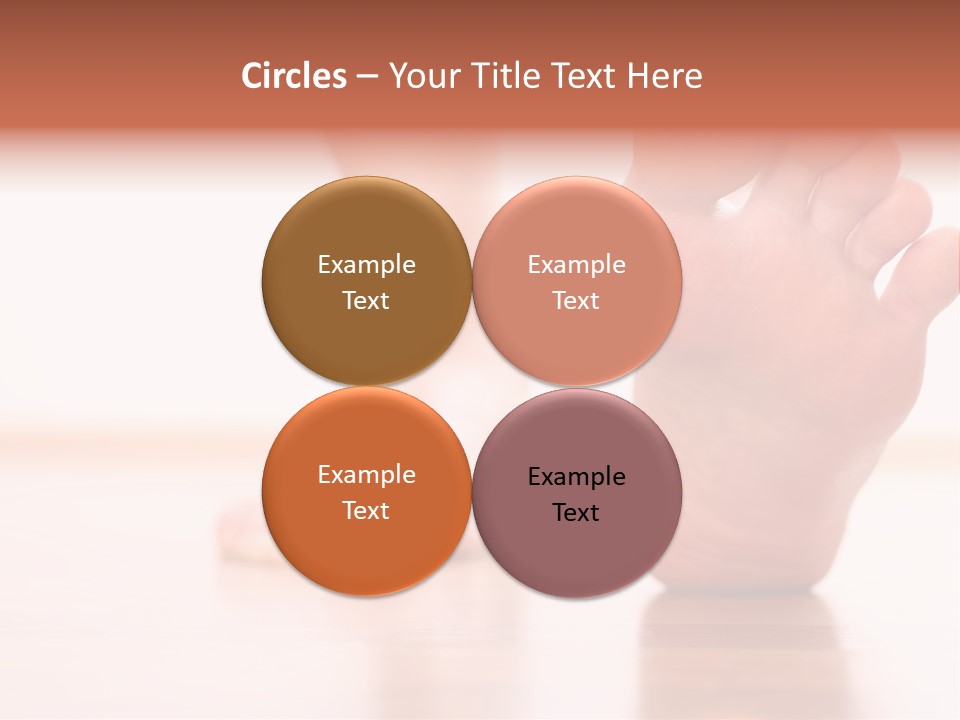 Circles – Your Title Text Here

Example Text

Example Text

Example Text

Example Text